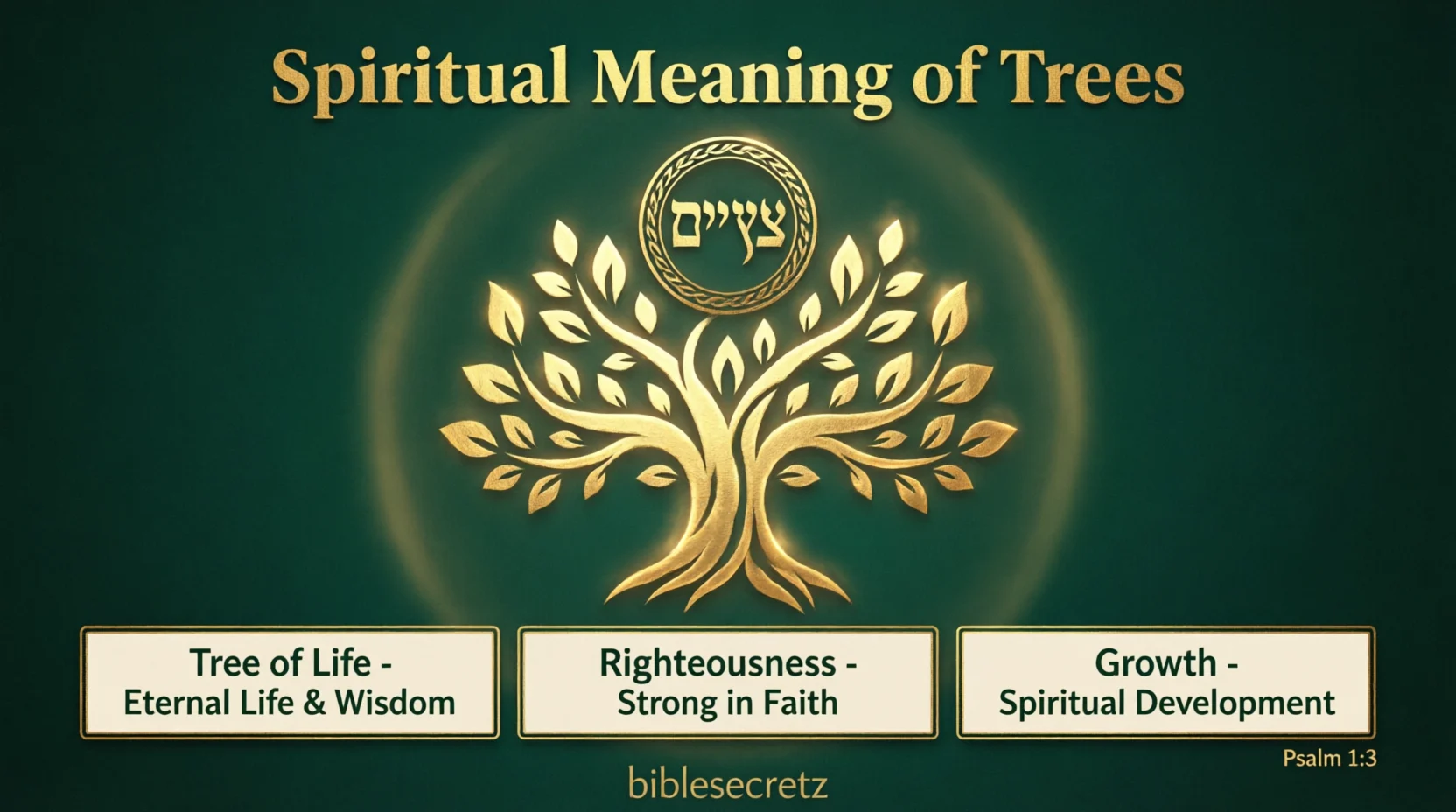 Spiritual Meaning of Trees

צעיים

Tree of Life - Eternal Life & Wisdom

Righteousness - Strong in Faith

Growth - Spiritual Development

Psalm 1:3

biblesecretz